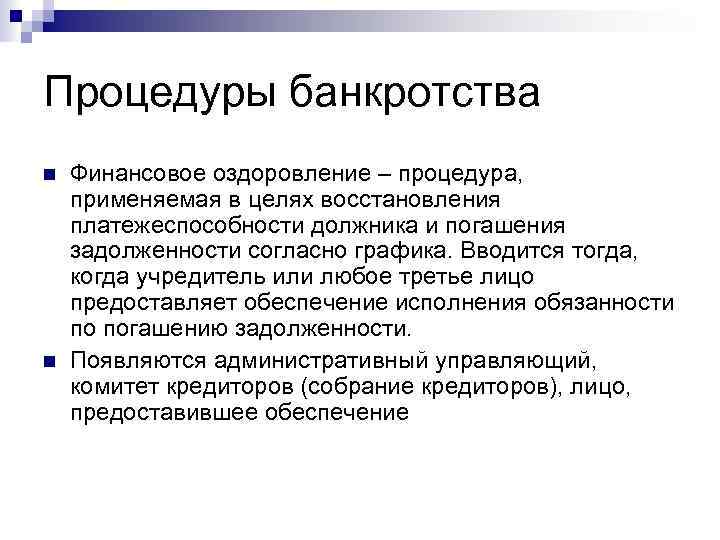 Процедуры банкротства

Финансовое оздоровление – процедура, применяемая в целях восстановления платежеспособности должника и погашения задолженности согласно графика. Вводится тогда, когда учредитель или любое третье лицо предоставляет обеспечение исполнения обязанности по погашению задолженности.

Появляются административный управляющий, комитет кредиторов (собрание кредиторов), лицо, предоставившее обеспечение